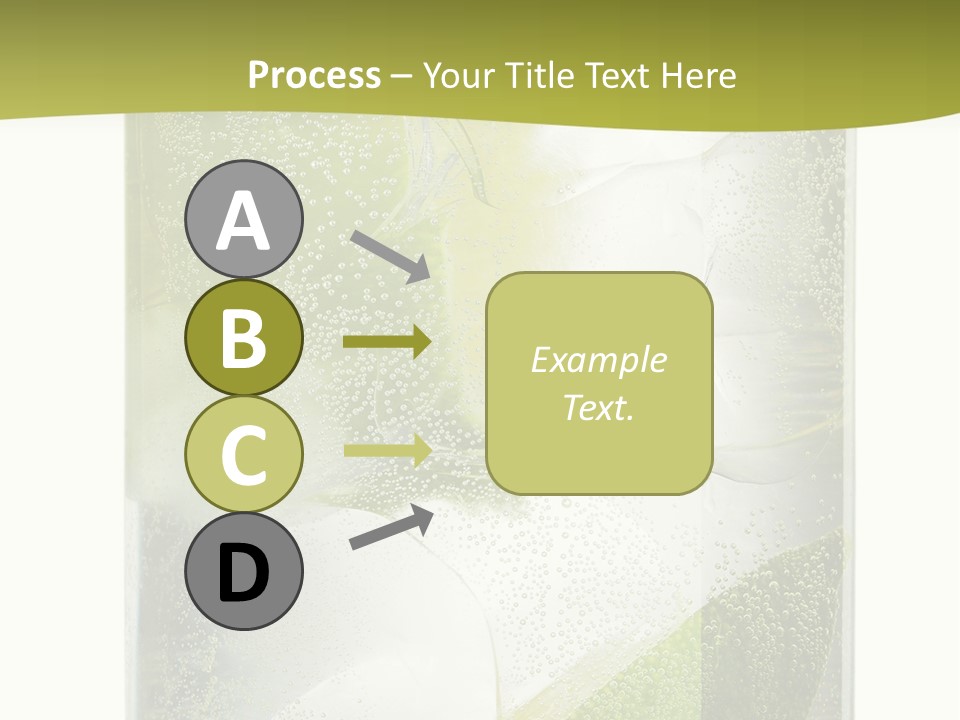 Process – Your Title Text Here

A

B

C

D

Example Text.